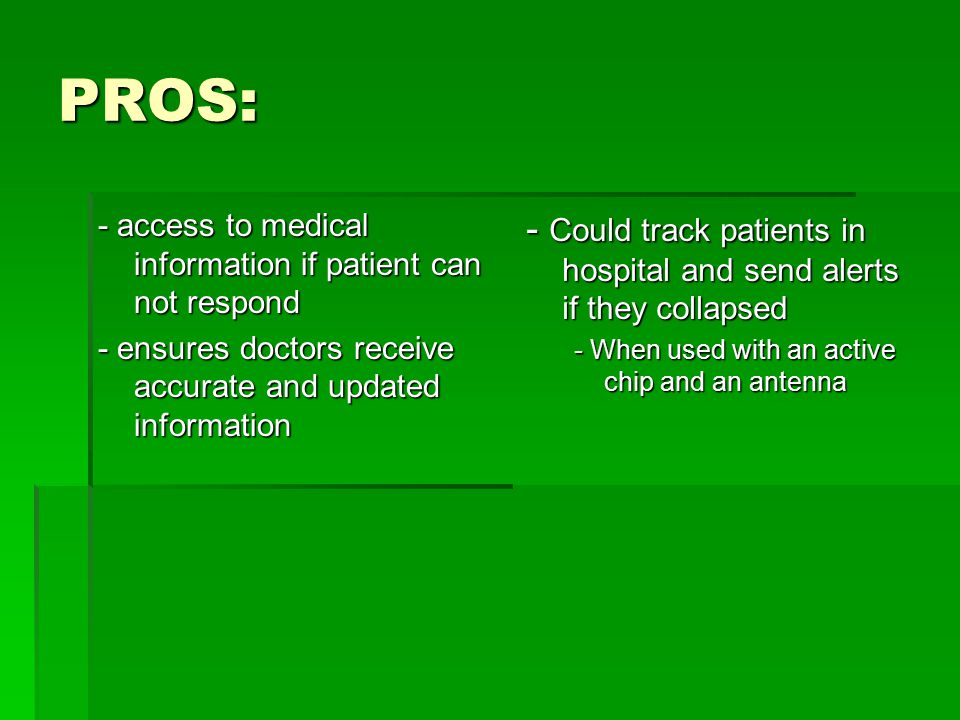 PROS:

- access to medical information if patient can not respond

- ensures doctors receive accurate and updated information

- Could track patients in hospital and send alerts if they collapsed

- When used with an active chip and an antenna